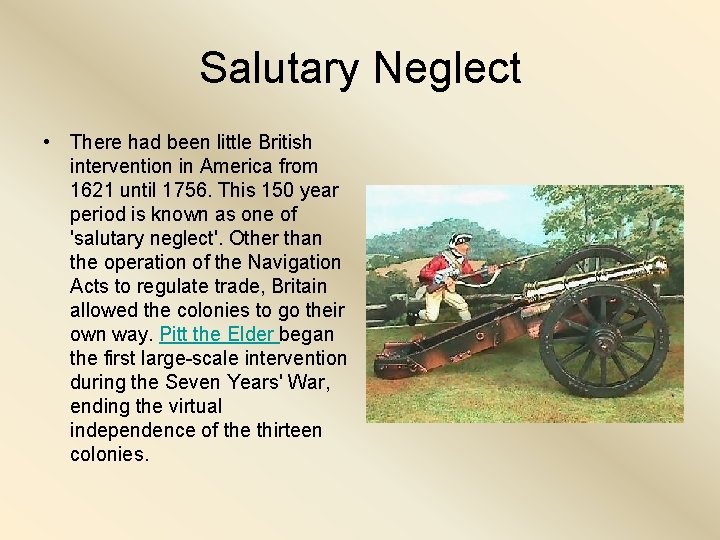 Salutary Neglect

• There had been little British intervention in America from 1621 until 1756. This 150 year period is known as one of 'salutary neglect'. Other than the operation of the Navigation Acts to regulate trade, Britain allowed the colonies to go their own way. Pitt the Elder began the first large-scale intervention during the Seven Years' War, ending the virtual independence of the thirteen colonies.